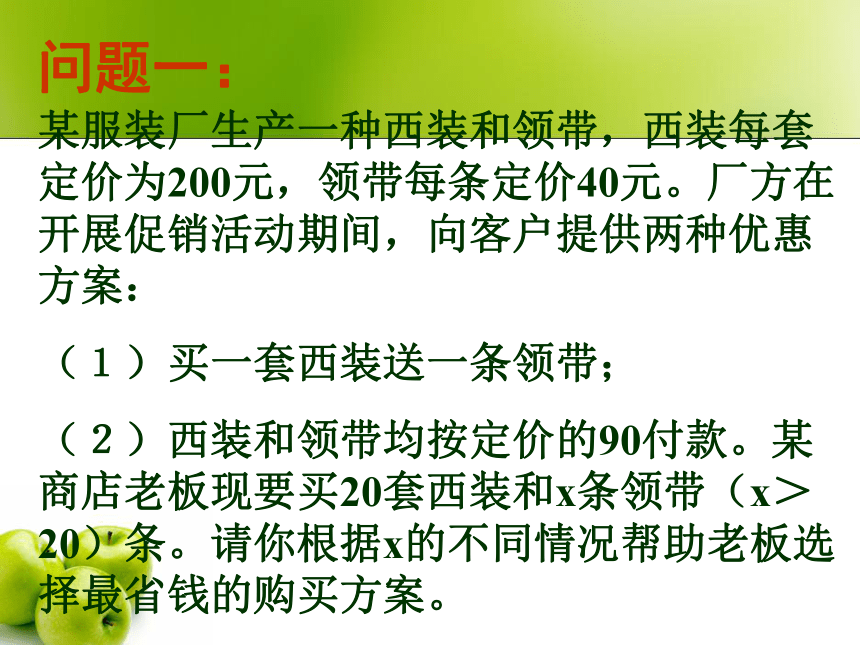 问题一：
某服装厂生产一种西装和领带，西装每套定价为200元，领带每条定价40元。厂方在开展促销活动期间，向客户提供两种优惠方案：

（１）买一套西装送一条领带；

（２）西装和领带均按定价的90付款。某商店老板现要买20套西装和x条领带（x＞20）条。请你根据x的不同情况帮助老板选择最省钱的购买方案。